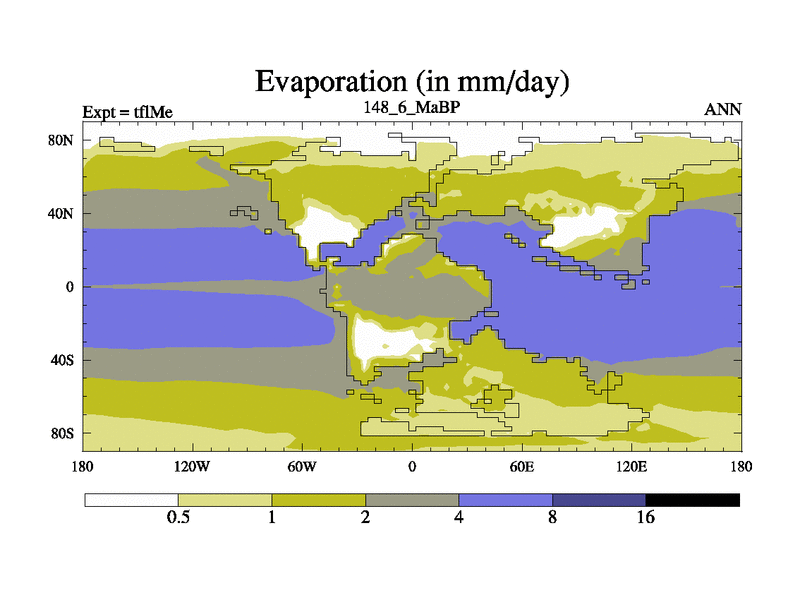 Evaporation (in mm/day)

Expt = tflMe

148_6_MaBP

ANN

80N
40N
0
40S
80S

180
120W
60W
0
60E
120E
180

0.5
1
2
4
8
16